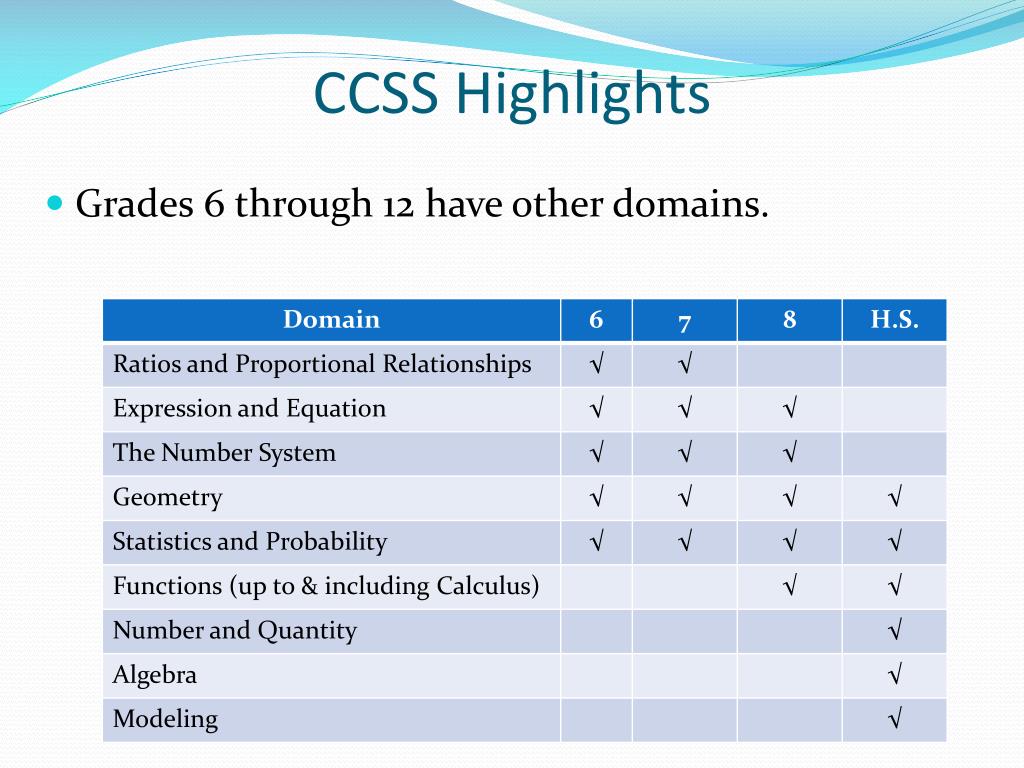 CCSS Highlights

Grades 6 through 12 have other domains.

| Domain | 6 | 7 | 8 | H.S. |
|---|---|---|---|---|
| Ratios and Proportional Relationships | √ | √ | | |
| Expression and Equation | √ | √ | √ | |
| The Number System | √ | √ | √ | |
| Geometry | √ | √ | √ | √ |
| Statistics and Probability | √ | √ | √ | √ |
| Functions (up to & including Calculus) | | | √ | √ |
| Number and Quantity | | | | √ |
| Algebra | | | | √ |
| Modeling | | | | √ |